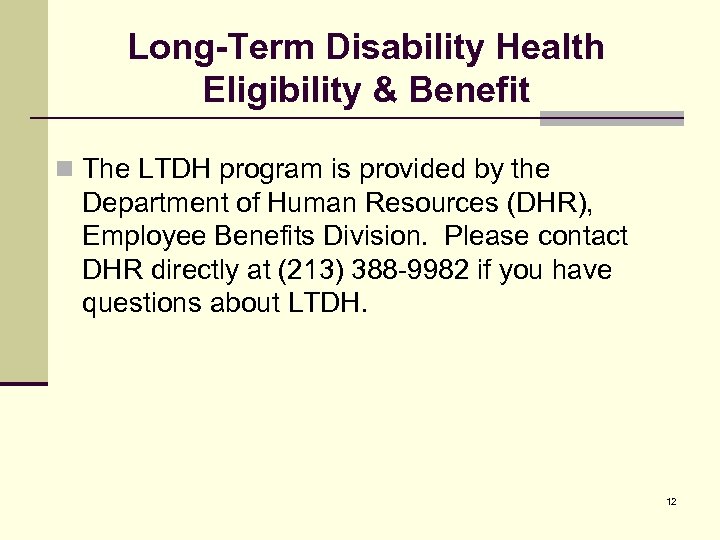 Long-Term Disability Health Eligibility & Benefit

The LTDH program is provided by the Department of Human Resources (DHR), Employee Benefits Division. Please contact DHR directly at (213) 388-9982 if you have questions about LTDH.

12